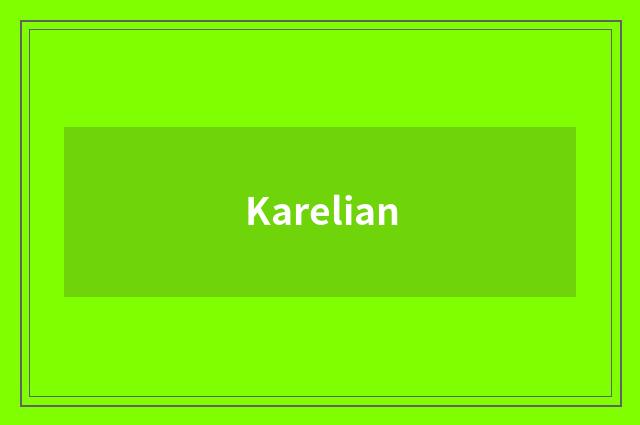 Karelian